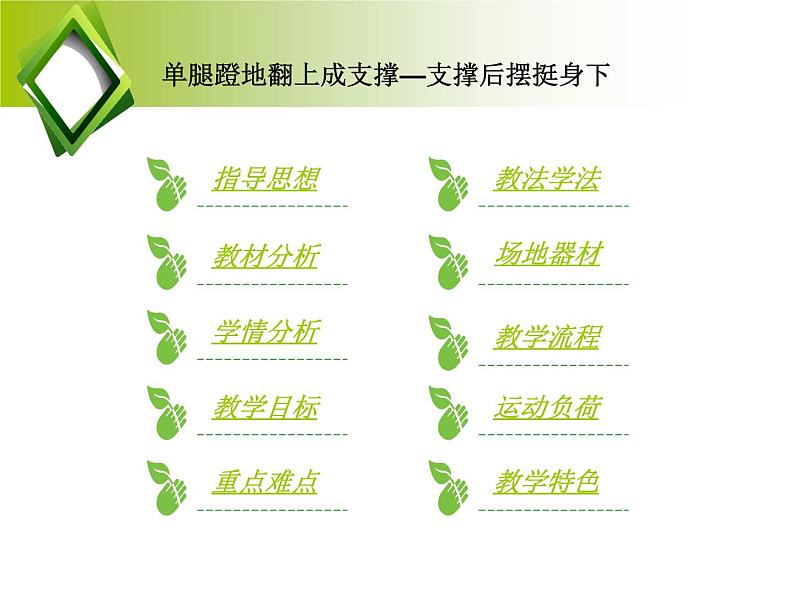 单腿蹬地翻上成支撑—支撑后摆挺身下

指导思想

教材分析

学情分析

教学目标

重点难点

教法学法

场地器材

教学流程

运动负荷

教学特色